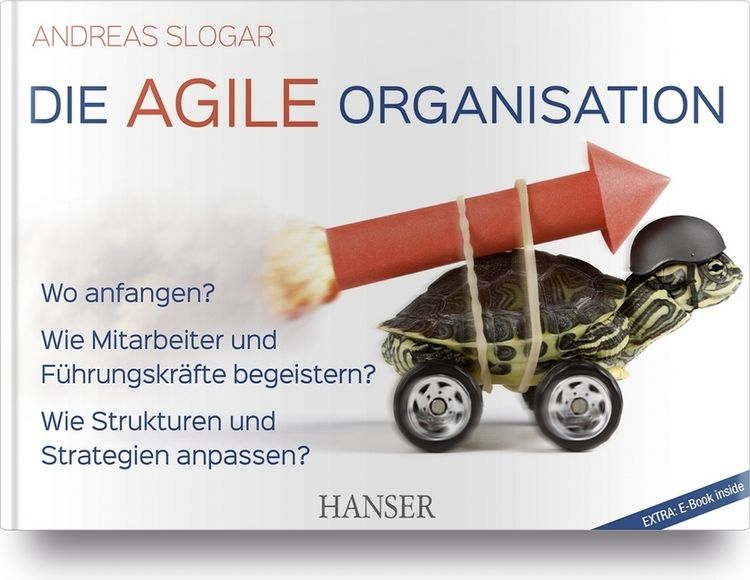 ANDREAS SLOGAR

DIE AGILE ORGANISATION

Wo anfangen?

Wie Mitarbeiter und Führungskräfte begeistern?

Wie Strukturen und Strategien anpassen?

HANSER

EXTRA: E-Book inside